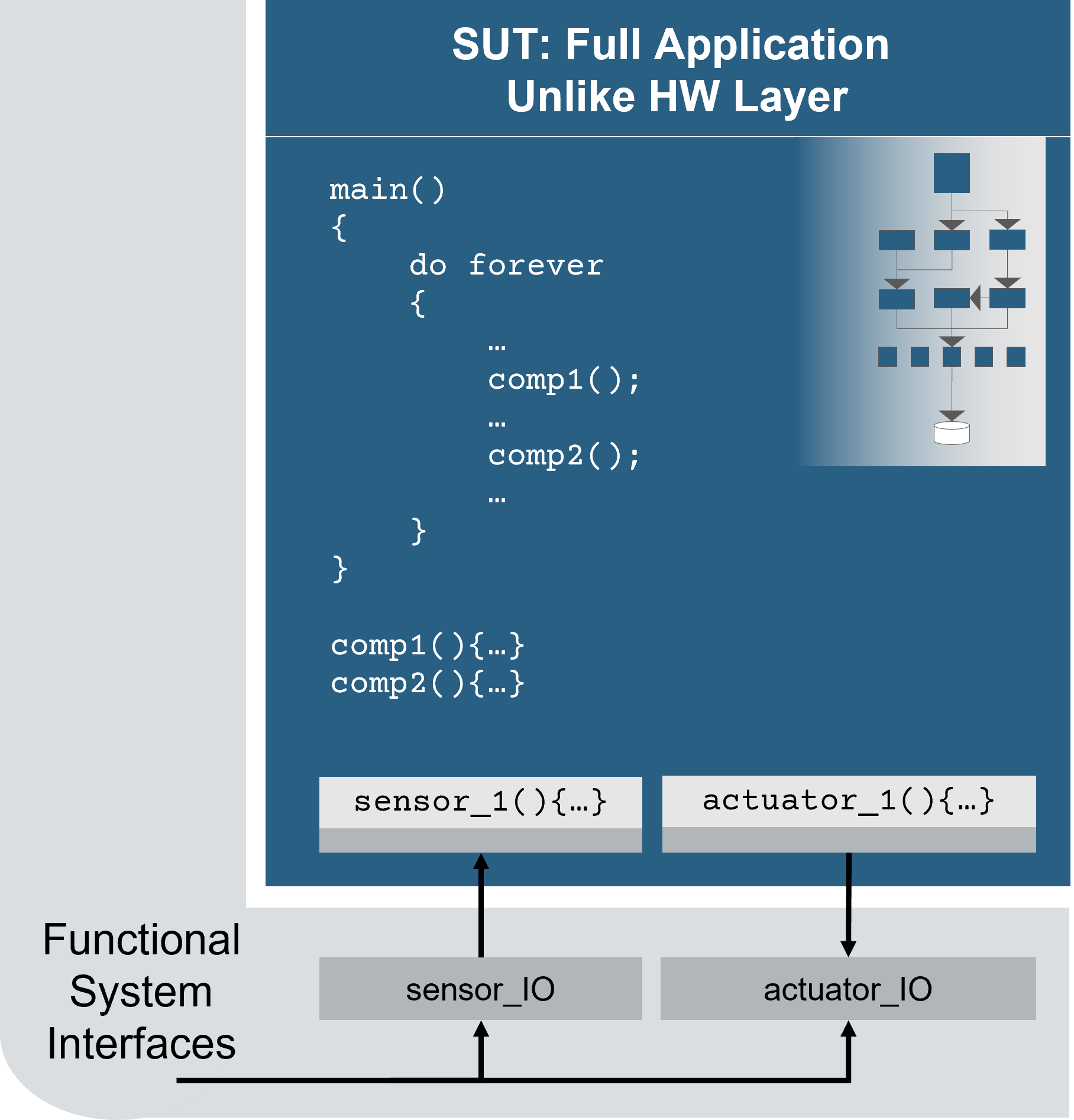 SUT: Full Application
Unlike HW Layer

main()
{
do forever
{
…
comp1();
…
comp2();
…
}
}

comp1(){…}
comp2(){…}

sensor_1(){…}

actuator_1(){…}

Functional
System
Interfaces

sensor_IO

actuator_IO